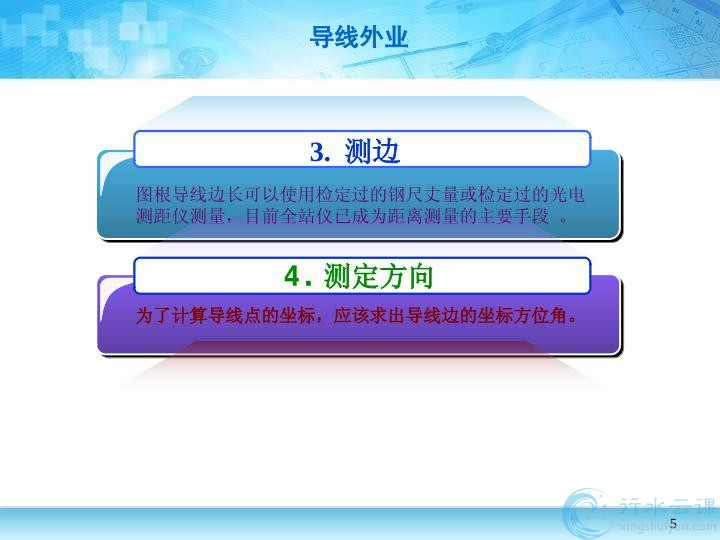 导线外业

3. 测边

图根导线边长可以使用检定过的钢尺丈量或检定过的光电测距仪测量，目前全站仪已成为距离测量的主要手段 。

4. 测定方向

为了计算导线点的坐标，应该求出导线边的坐标方位角。

行水云课
xingshuiyun.com

5